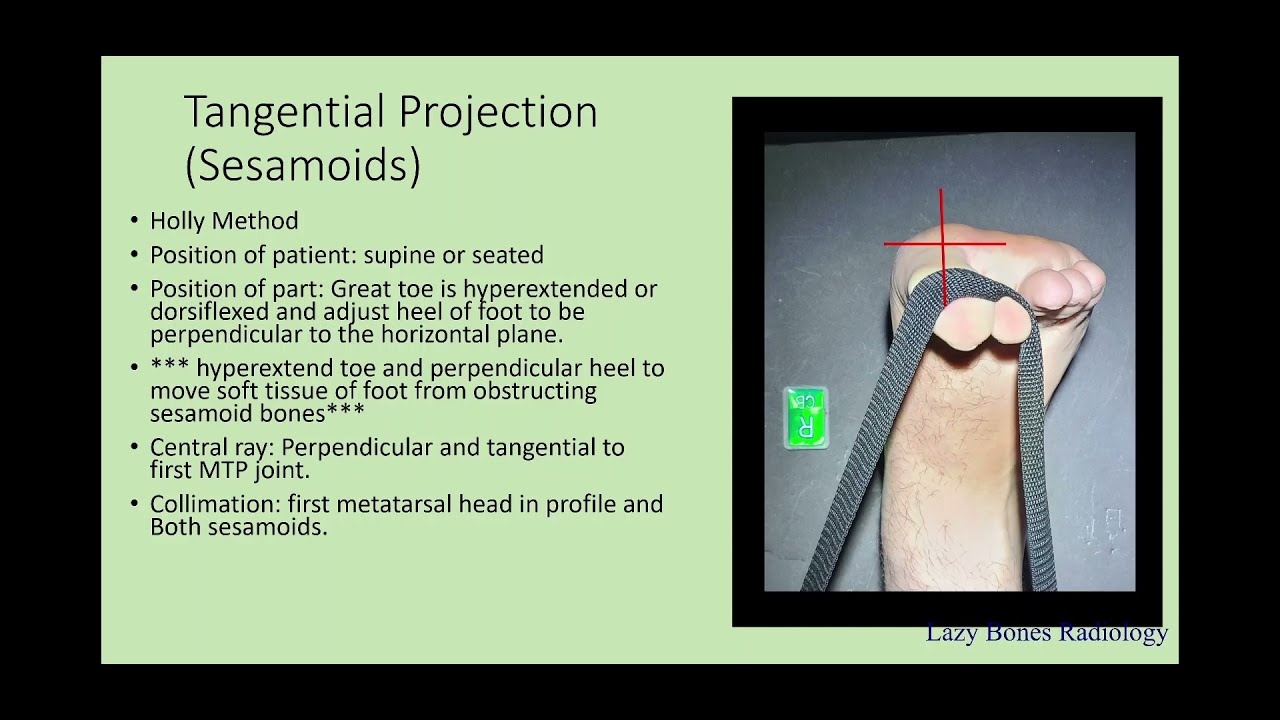 Tangential Projection (Sesamoids)

• Holly Method
• Position of patient: supine or seated
• Position of part: Great toe is hyperextended or dorsiflexed and adjust heel of foot to be perpendicular to the horizontal plane.
• *** hyperextend toe and perpendicular heel to move soft tissue of foot from obstructing sesamoid bones***
• Central ray: Perpendicular and tangential to first MTP joint.
• Collimation: first metatarsal head in profile and Both sesamoids.

R
CB

Lazy Bones Radiology